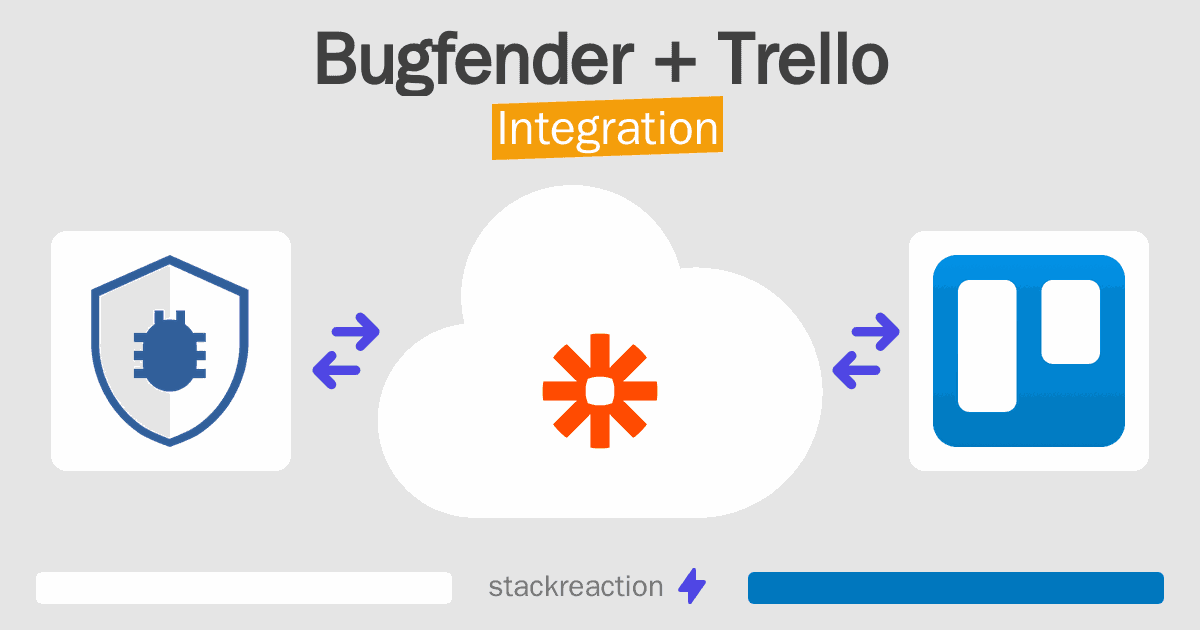 Bugfender + Trello
Integration

stackreaction